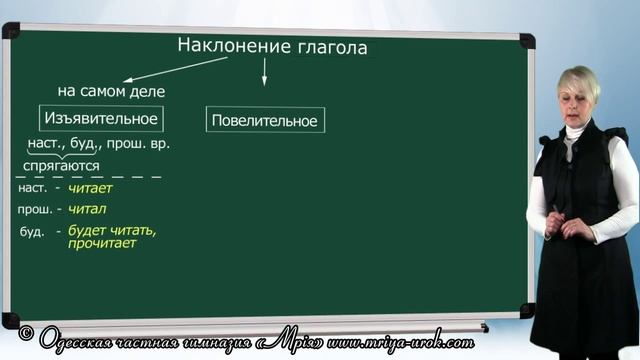 Наклонение глагола

на самом деле

Изъявительное

Повелительное

наст., буд., прош. вр.

спрягаются

наст. - читает

прош. - читал

буд. - будет читать, прочитает

© Одесская частная гимназия «Мрія» www.mriya-urok.com